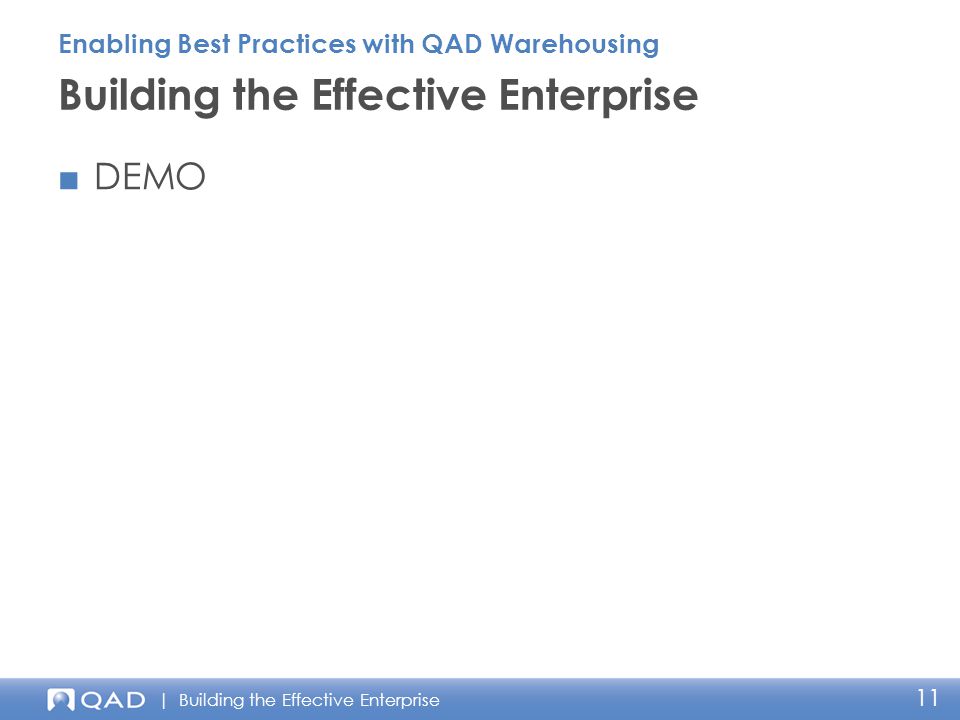 Enabling Best Practices with QAD Warehousing

Building the Effective Enterprise

■ DEMO

QAD | Building the Effective Enterprise

11